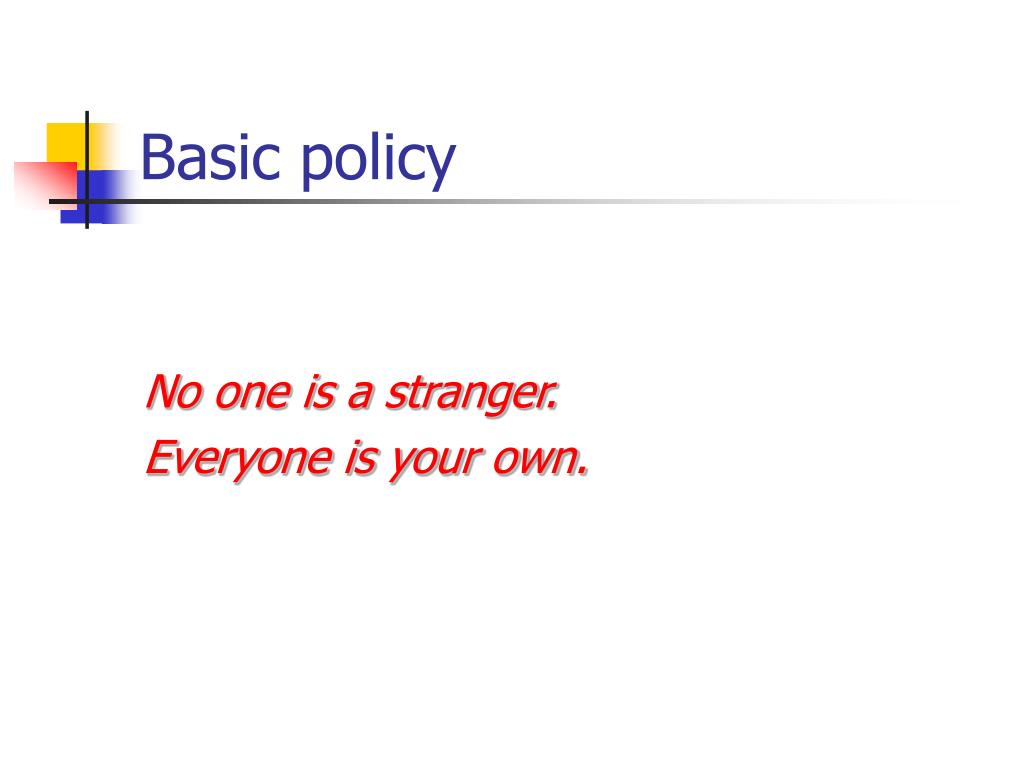 Basic policy

No one is a stranger.
Everyone is your own.